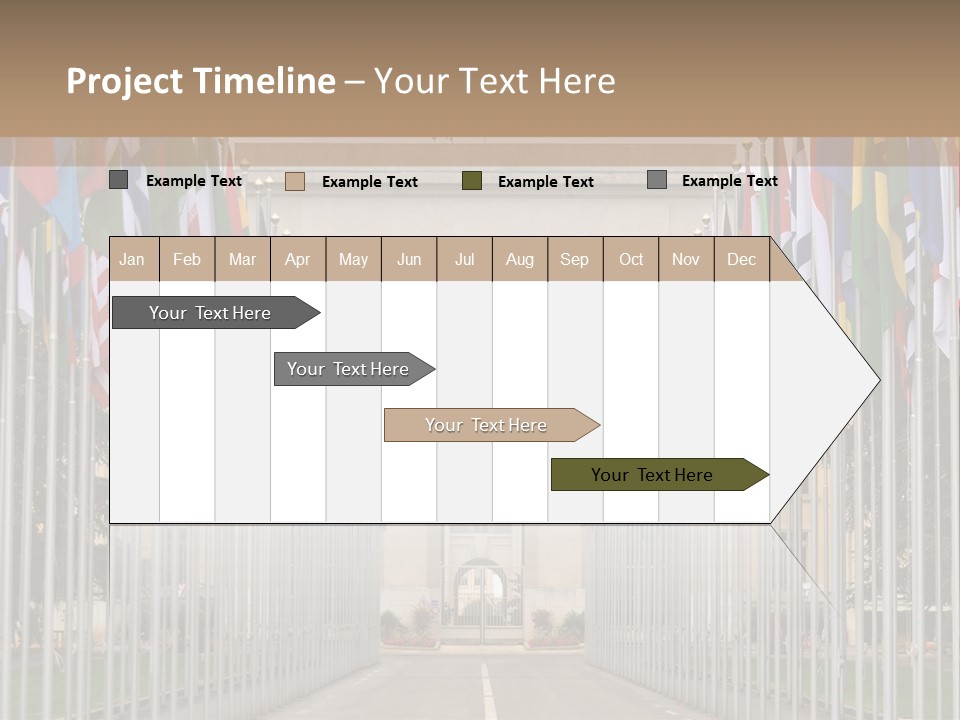 Project Timeline – Your Text Here

Example Text
Example Text
Example Text
Example Text

| Jan | Feb | Mar | Apr | May | Jun | Jul | Aug | Sep | Oct | Nov | Dec |
|---|---|---|---|---|---|---|---|---|---|---|---|

Your Text Here

Your Text Here

Your Text Here

Your Text Here